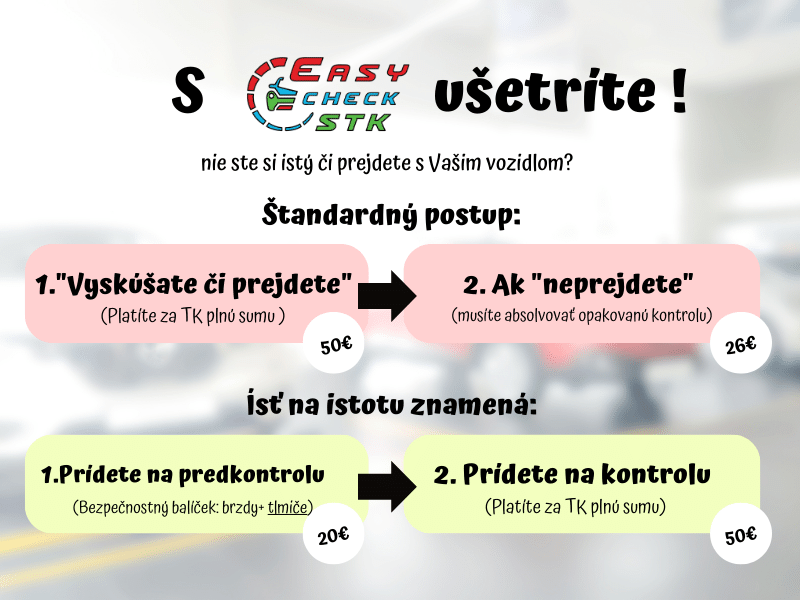 S EASY CHECK STK ušetríte !

nie ste si istý či prejdete s Vašim vozidlom?

Štandardný postup:

1."Vyskúšate či prejdete"
(Platíte za TK plnú sumu )
50€

2. Ak "neprejdete"
(musíte absolvovať opakovanú kontrolu)
26€

Ísť na istotu znamená:

1.Prídete na predkontrolu
(Bezpečnostný balíček: brzdy+ tlmiče)
20€

2. Prídete na kontrolu
(Platíte za TK plnú sumu)
50€